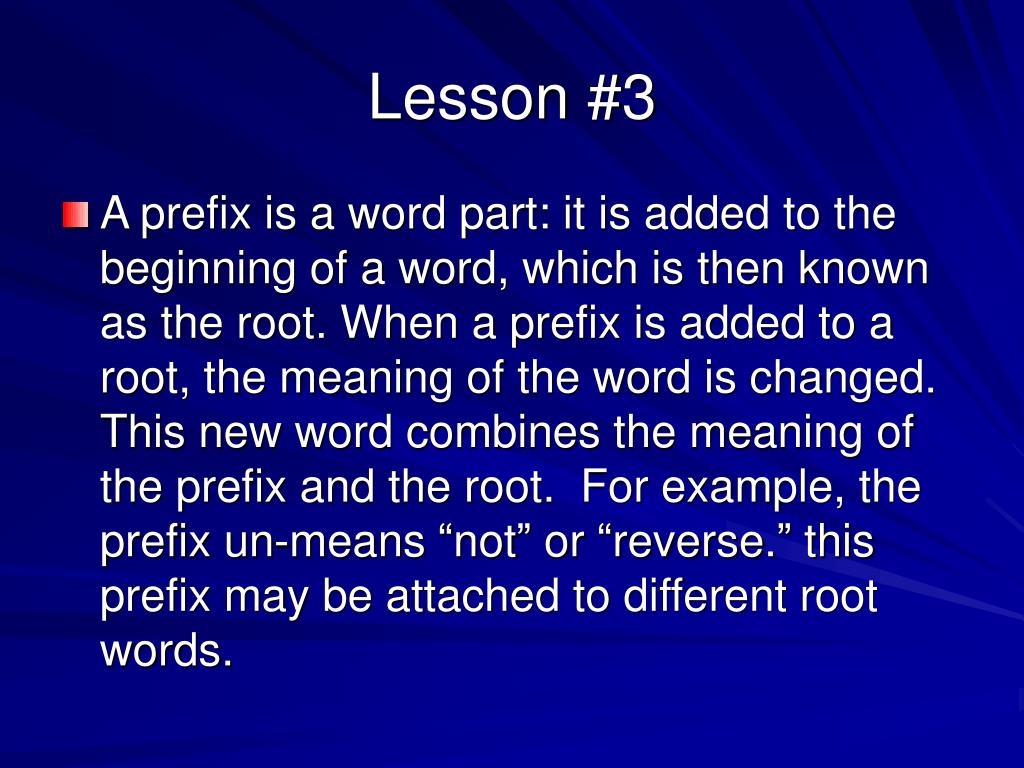 Lesson #3

A prefix is a word part: it is added to the beginning of a word, which is then known as the root. When a prefix is added to a root, the meaning of the word is changed. This new word combines the meaning of the prefix and the root.  For example, the prefix un-means “not” or “reverse.” this prefix may be attached to different root words.